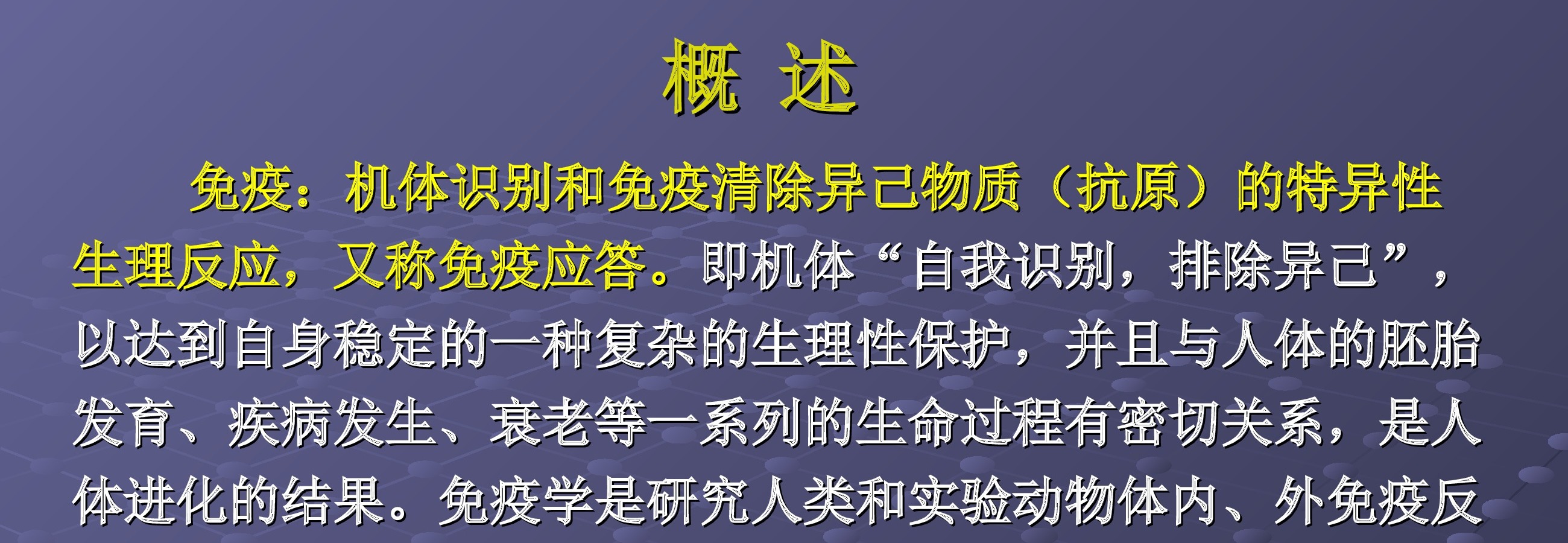 概 述

免疫：机体识别和免疫清除异己物质（抗原）的特异性生理反应，又称免疫应答。即机体“自我识别，排除异己”，以达到自身稳定的一种复杂的生理性保护，并且与人体的胚胎发育、疾病发生、衰老等一系列的生命过程有密切关系，是人体进化的结果。免疫学是研究人类和实验动物体内、外免疫反